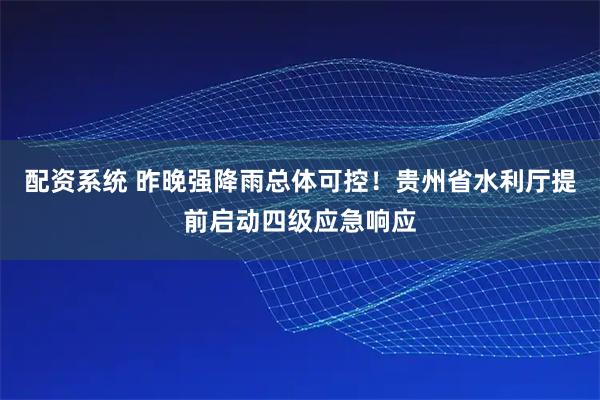 配资系统 昨晚强降雨总体可控！贵州省水利厅提前启动四级应急响应